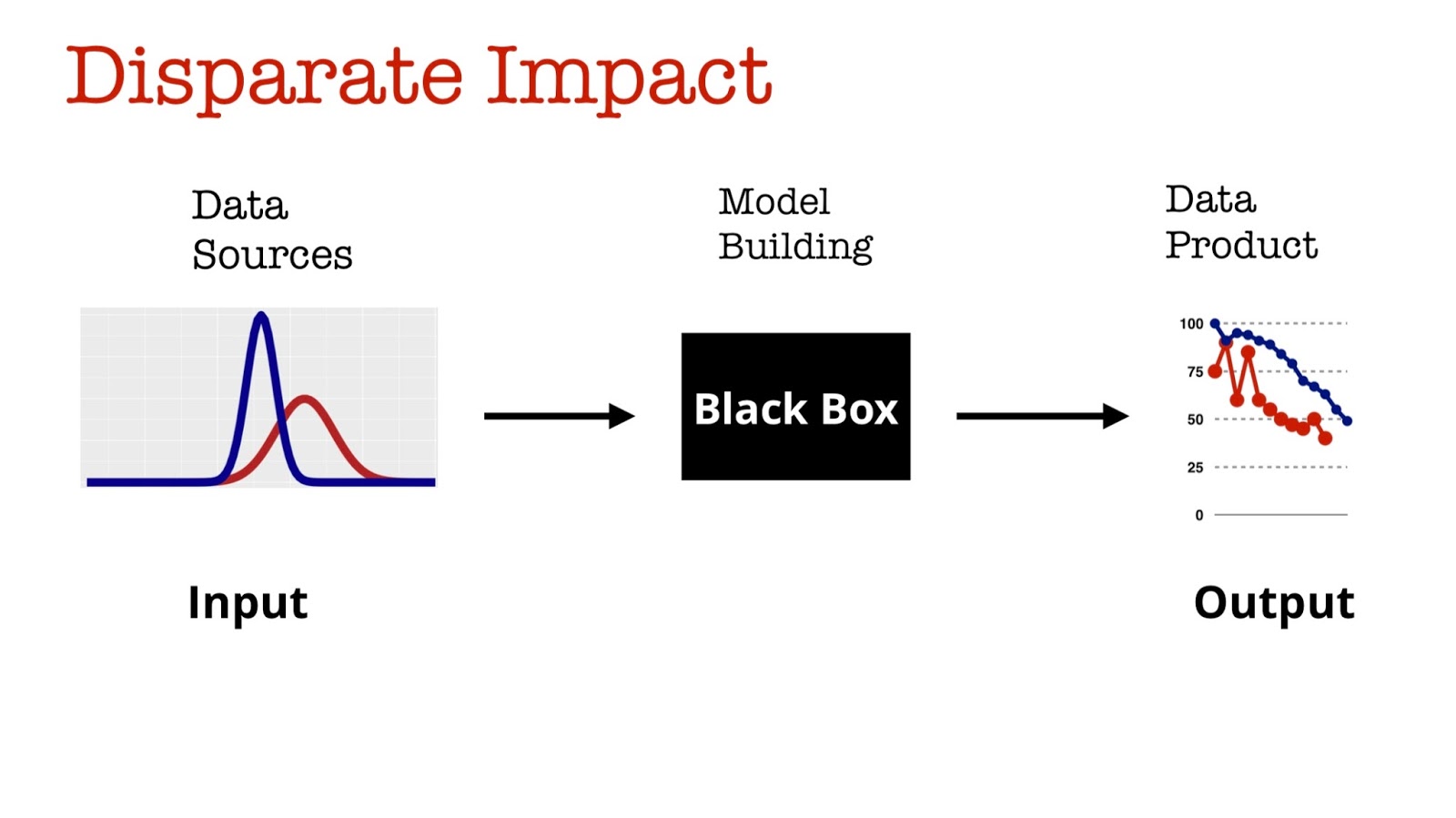 Disparate Impact

Data Sources

Model Building

Data Product

Black Box

100
75
50
25
0

Input

Output